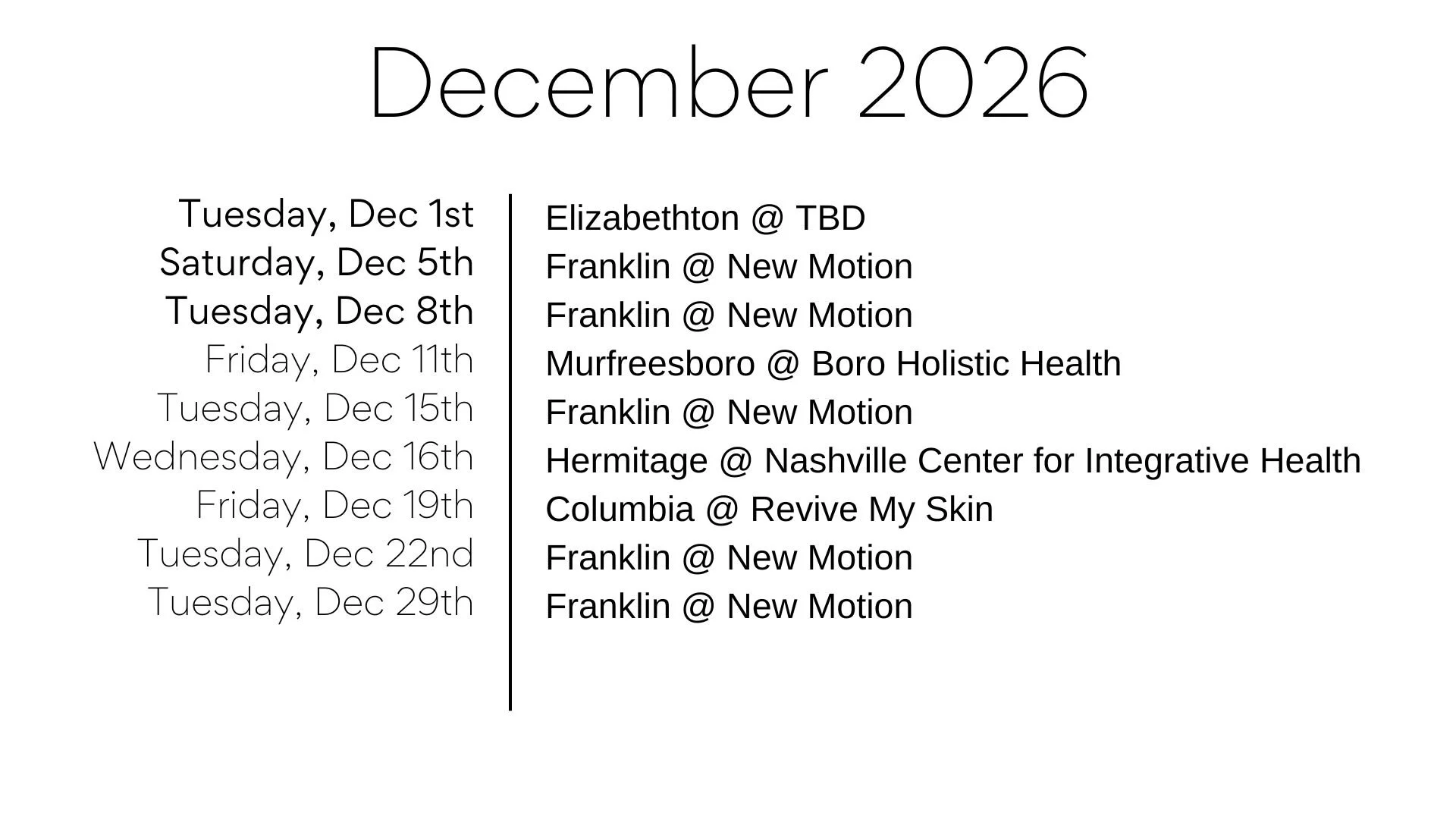 December 2026

Tuesday, Dec 1st
Saturday, Dec 5th
Tuesday, Dec 8th
Friday, Dec 11th
Tuesday, Dec 15th
Wednesday, Dec 16th
Friday, Dec 19th
Tuesday, Dec 22nd
Tuesday, Dec 29th

Elizabethton @ TBD
Franklin @ New Motion
Franklin @ New Motion
Murfreesboro @ Boro Holistic Health
Franklin @ New Motion
Hermitage @ Nashville Center for Integrative Health
Columbia @ Revive My Skin
Franklin @ New Motion
Franklin @ New Motion